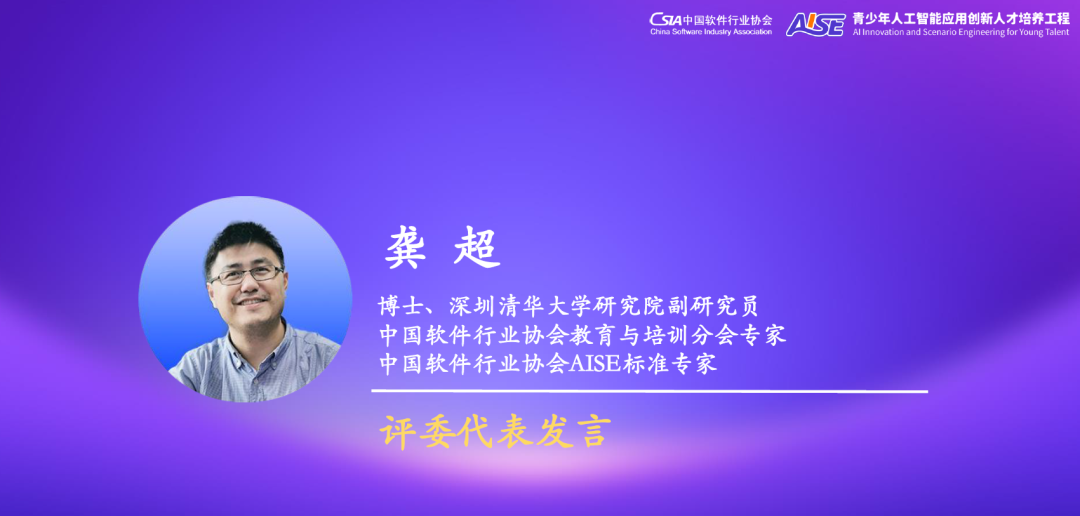 CSIA中国软件行业协会
China Software Industry Association

AISE 青少年人工智能应用创新人才培养工程
AI Innovation and Scenario Engineering for Young Talent

龚 超

博士、深圳清华大学研究院副研究员
中国软件行业协会教育与培训分会专家
中国软件行业协会AISE标准专家

评委代表发言